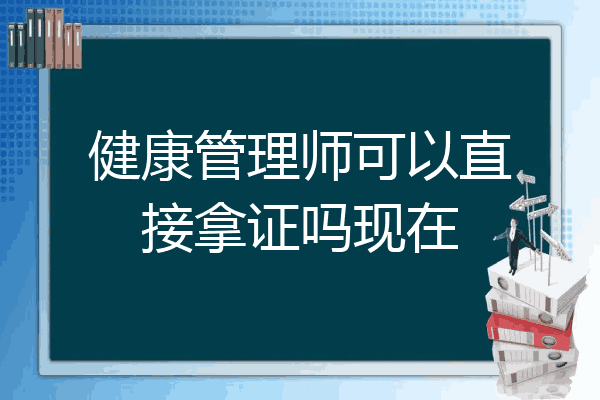 健康管理师可以直接拿证吗现在